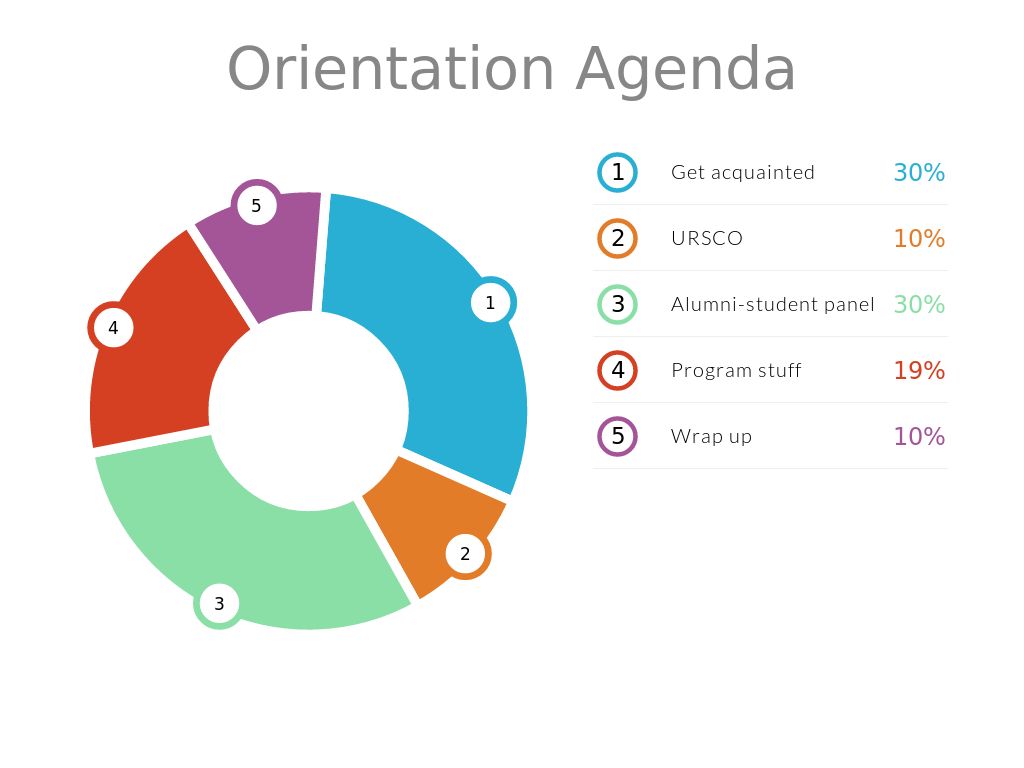 Orientation Agenda

5
1
4
2
3

| 1 | Get acquainted | 30% |
|---|---|---|
| 2 | URSCO | 10% |
| 3 | Alumni-student panel | 30% |
| 4 | Program stuff | 19% |
| 5 | Wrap up | 10% |